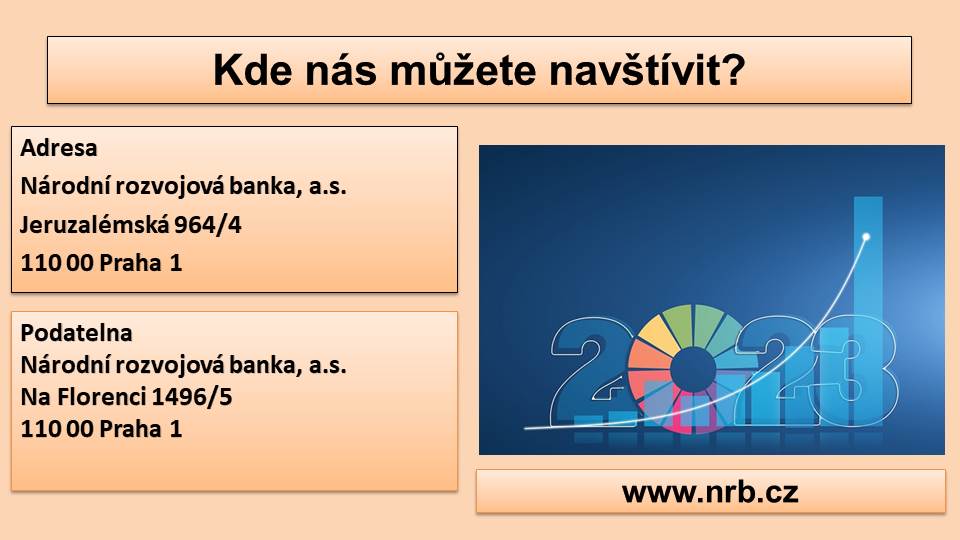 Kde nás můžete navštívit?

Adresa
Národní rozvojová banka, a.s.
Jeruzalémská 964/4
110 00 Praha 1

Podatelna
Národní rozvojová banka, a.s.
Na Florenci 1496/5
110 00 Praha 1

2023

www.nrb.cz